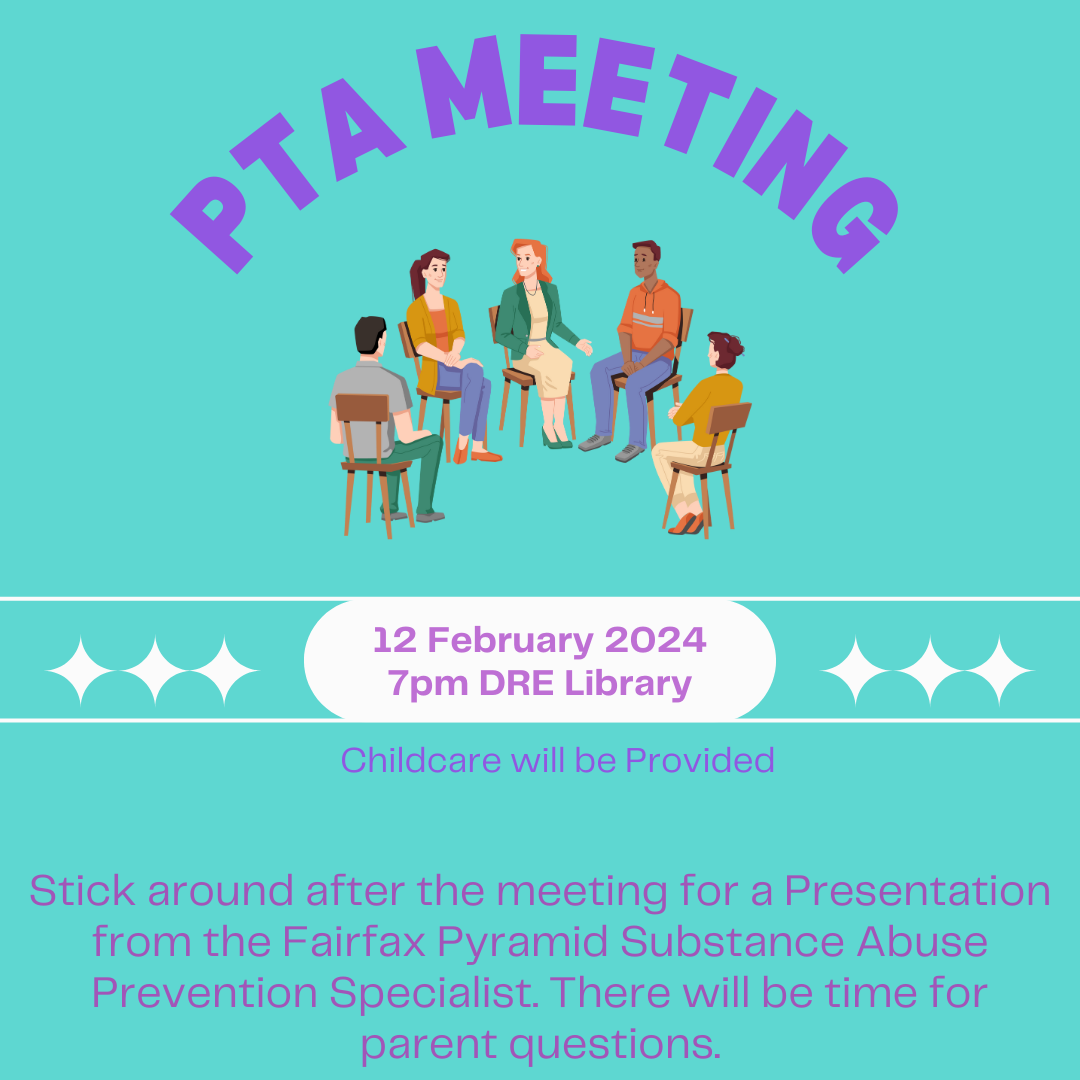 PTA MEETING

12 February 2024
7pm DRE Library

Childcare will be Provided

Stick around after the meeting for a Presentation from the Fairfax Pyramid Substance Abuse Prevention Specialist. There will be time for parent questions.